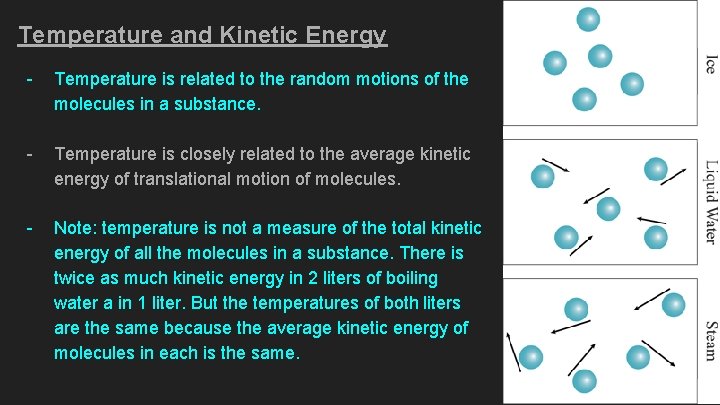 Temperature and Kinetic Energy

- Temperature is related to the random motions of the molecules in a substance.

- Temperature is closely related to the average kinetic energy of translational motion of molecules.

- Note: temperature is not a measure of the total kinetic energy of all the molecules in a substance. There is twice as much kinetic energy in 2 liters of boiling water a in 1 liter. But the temperatures of both liters are the same because the average kinetic energy of molecules in each is the same.

Ice

Liquid Water

Steam